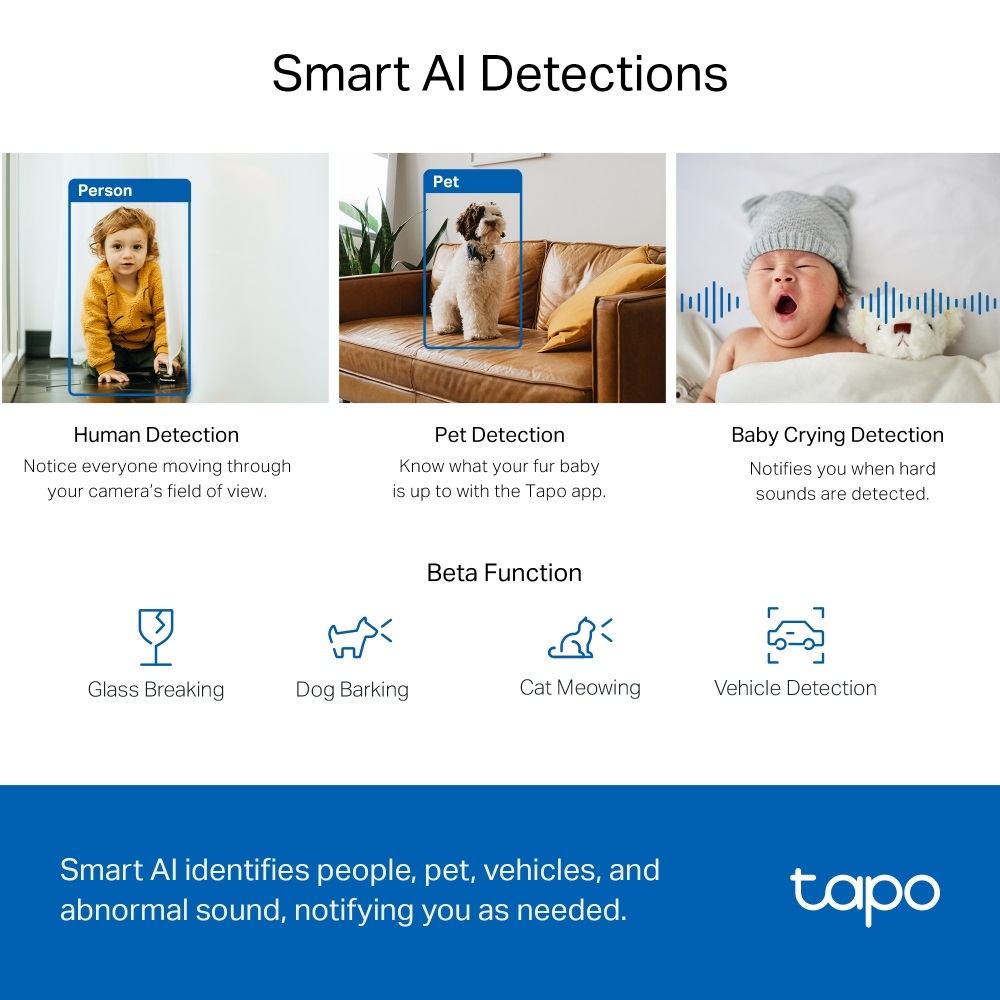 Smart AI Detections

Person

Pet

Human Detection
Notice everyone moving through your camera's field of view.

Pet Detection
Know what your fur baby is up to with the Tapo app.

Baby Crying Detection
Notifies you when hard sounds are detected.

Beta Function

Glass Breaking

Dog Barking

Cat Meowing

Vehicle Detection

Smart AI identifies people, pet, vehicles, and abnormal sound, notifying you as needed.

tapo